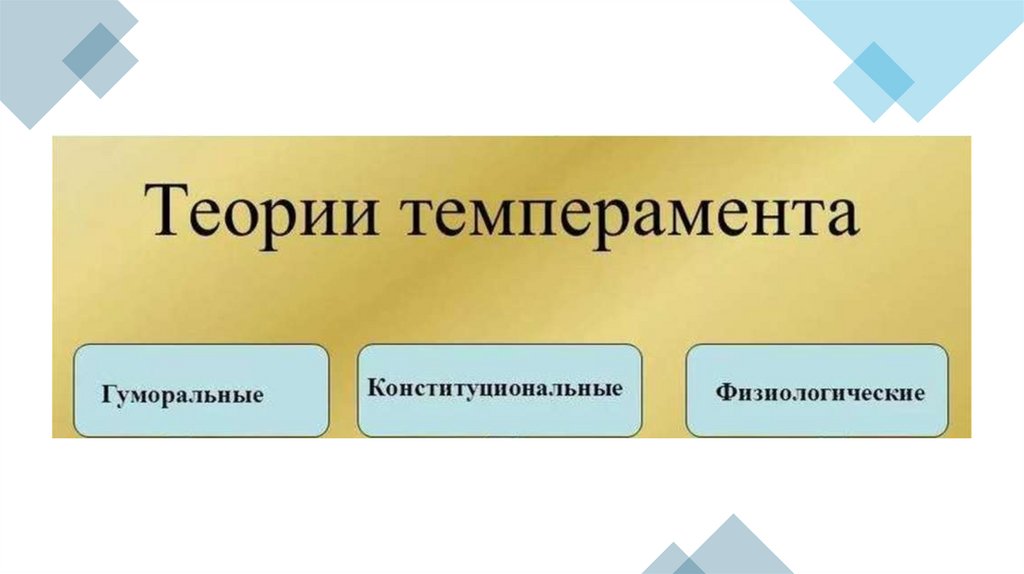 Теории темперамента

Гуморальные

Конституциональные

Физиологические